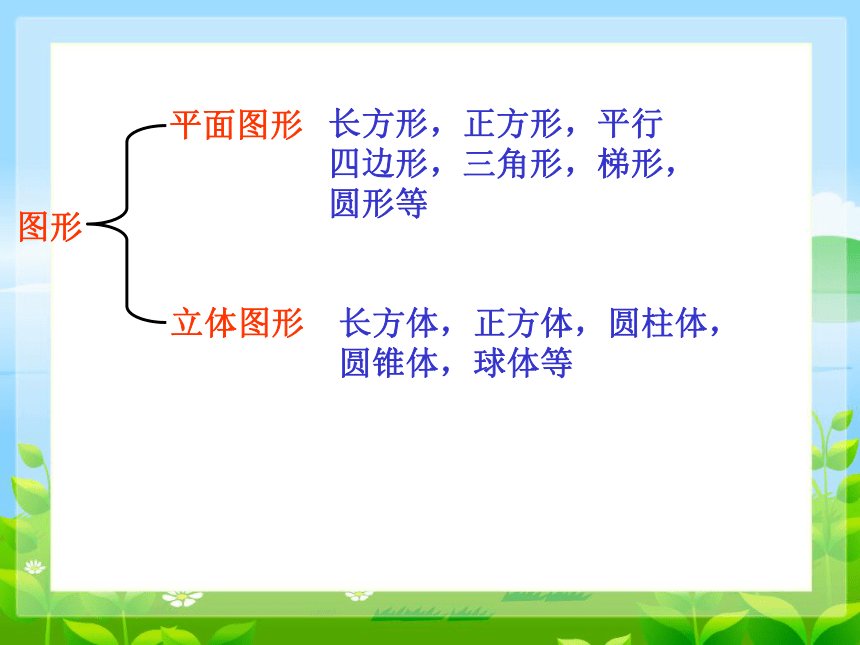 图形

平面图形 长方形，正方形，平行四边形，三角形，梯形，圆形等

立体图形 长方体，正方体，圆柱体，圆锥体，球体等